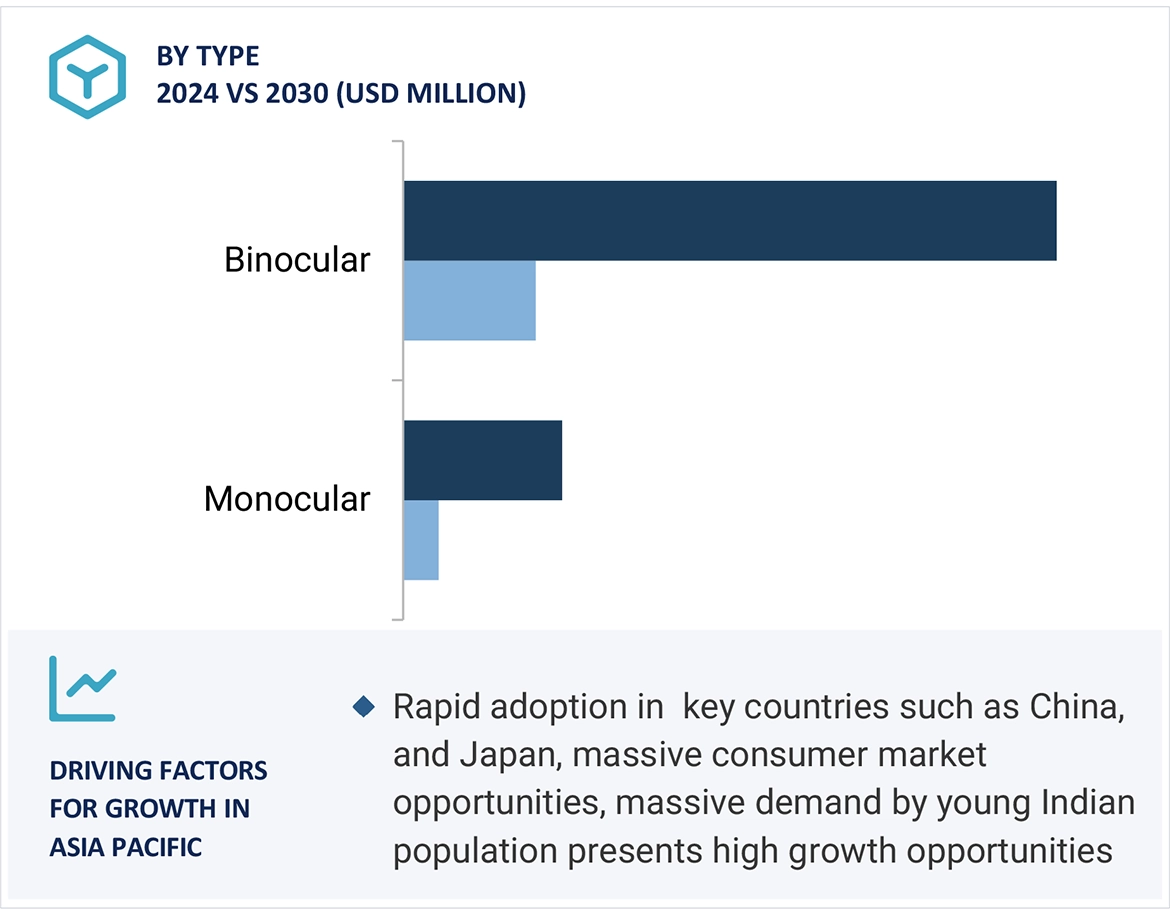 BY TYPE
2024 VS 2030 (USD MILLION)

Binocular

Monocular

DRIVING FACTORS FOR GROWTH IN ASIA PACIFIC

Rapid adoption in key countries such as China, and Japan, massive consumer market opportunities, massive demand by young Indian population presents high growth opportunities